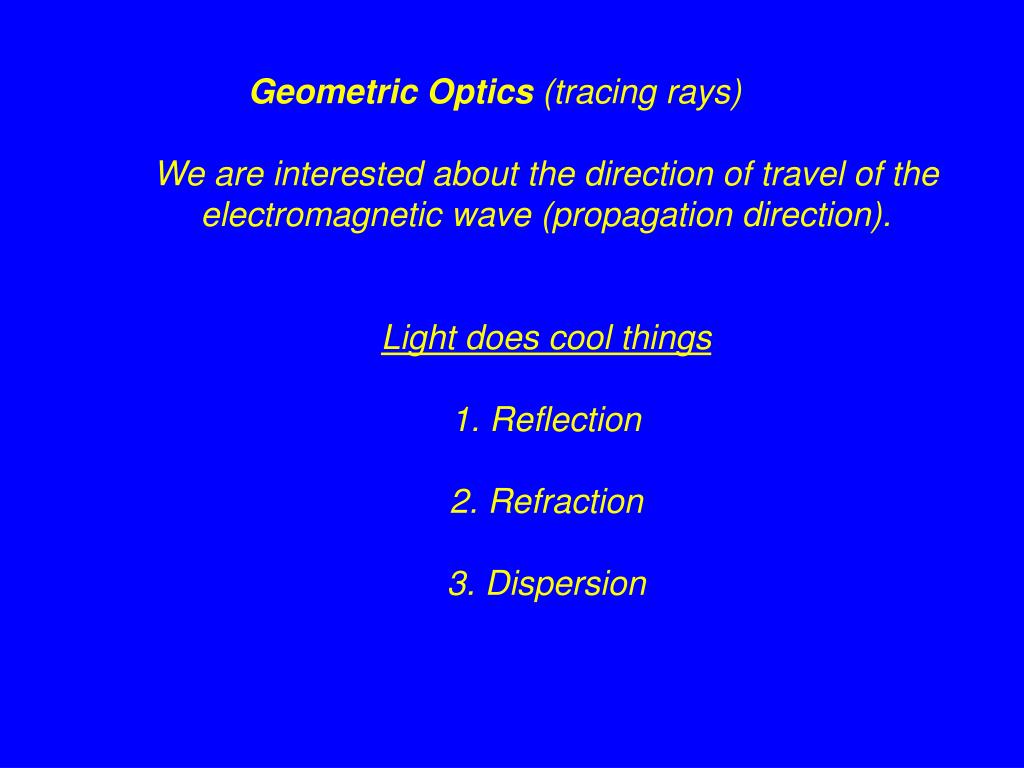 Geometric Optics (tracing rays)

We are interested about the direction of travel of the electromagnetic wave (propagation direction).

Light does cool things

1. Reflection

2. Refraction

3. Dispersion